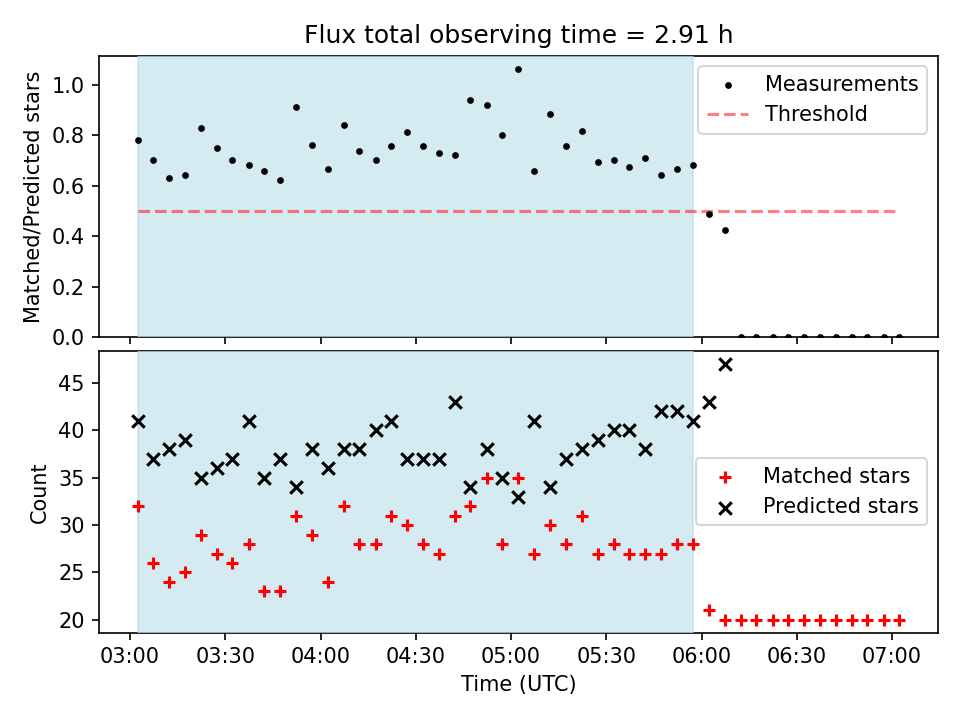 Flux total observing time = 2.91 h

Matched/Predicted stars

1.0
0.8
0.6
0.4
0.2
0.0

Measurements
Threshold

Count

45
40
35
30
25
20

Matched stars
Predicted stars

03:00 03:30 04:00 04:30 05:00 05:30 06:00 06:30 07:00

Time (UTC)